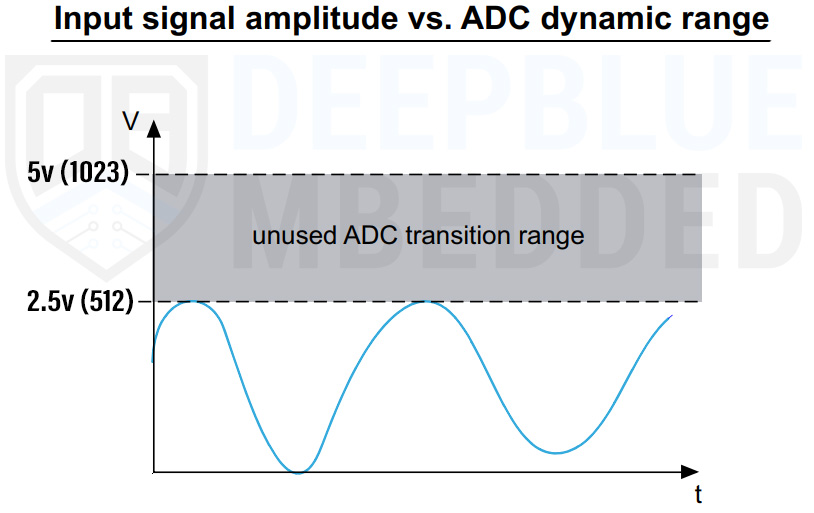 Input signal amplitude vs. ADC dynamic range

DEEPBLUE MBEDDED

V

5v (1023)

unused ADC transition range

2.5v (512)

t